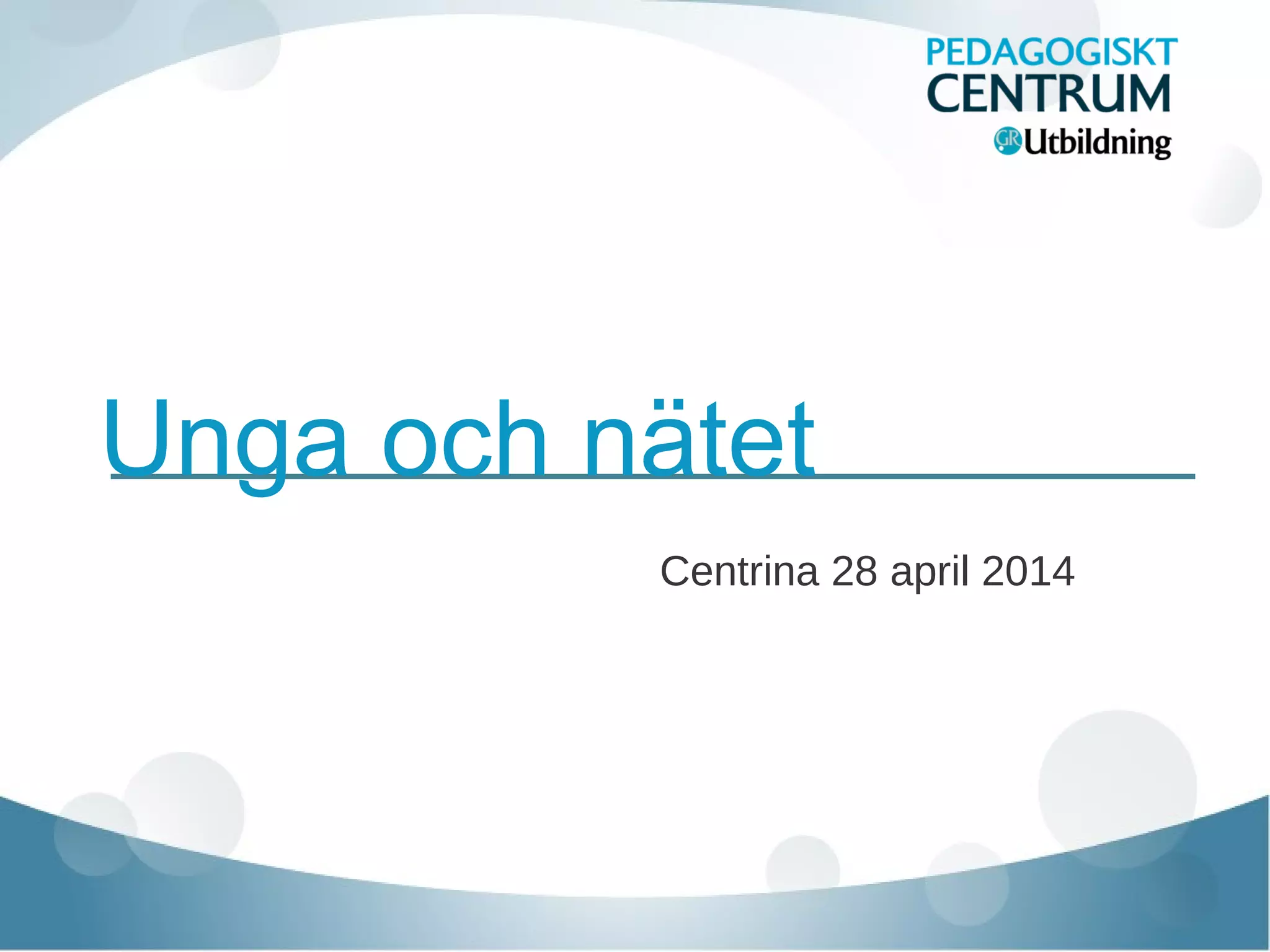 PEDAGOGISKT
CENTRUM
GR Utbildning

Unga och nätet

Centrina 28 april 2014